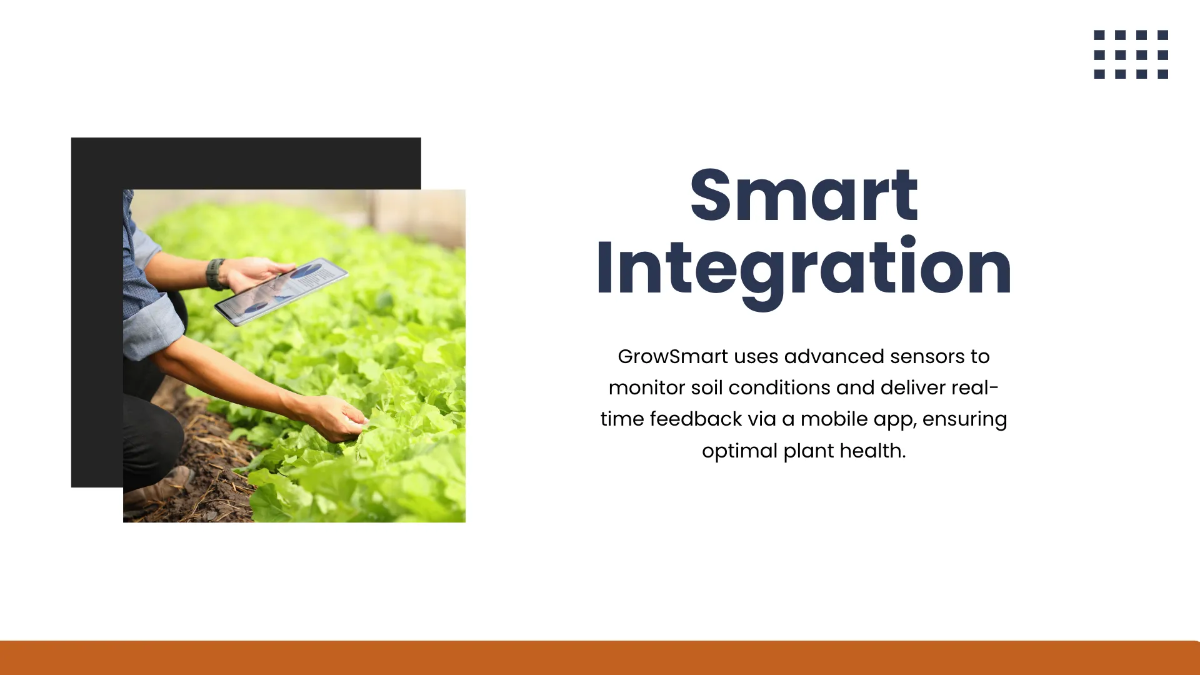 Smart Integration

GrowSmart uses advanced sensors to monitor soil conditions and deliver real-time feedback via a mobile app, ensuring optimal plant health.